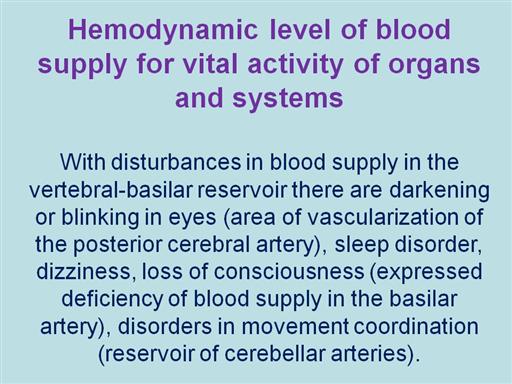 Hemodynamic level of blood supply for vital activity of organs and systems

With disturbances in blood supply in the vertebral-basilar reservoir there are darkening or blinking in eyes (area of vascularization of the posterior cerebral artery), sleep disorder, dizziness, loss of consciousness (expressed deficiency of blood supply in the basilar artery), disorders in movement coordination (reservoir of cerebellar arteries).